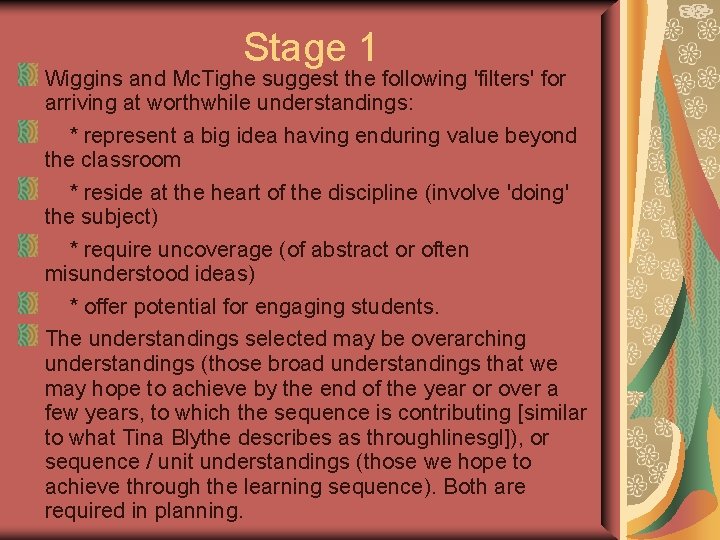 Stage 1

Wiggins and McTighe suggest the following 'filters' for arriving at worthwhile understandings:

* represent a big idea having enduring value beyond the classroom

* reside at the heart of the discipline (involve 'doing' the subject)

* require uncoverage (of abstract or often misunderstood ideas)

* offer potential for engaging students.

The understandings selected may be overarching understandings (those broad understandings that we may hope to achieve by the end of the year or over a few years, to which the sequence is contributing [similar to what Tina Blythe describes as throughlinesgl]), or sequence / unit understandings (those we hope to achieve through the learning sequence). Both are required in planning.